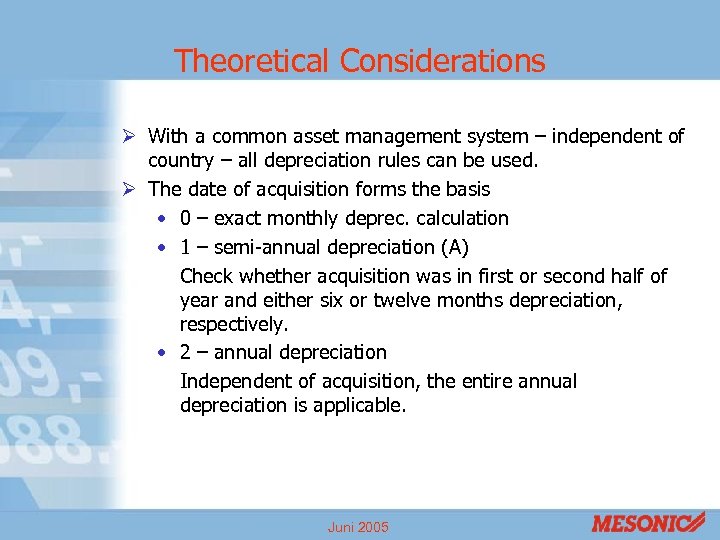 Theoretical Considerations

➢ With a common asset management system – independent of country – all depreciation rules can be used.

➢ The date of acquisition forms the basis

• 0 – exact monthly deprec. calculation

• 1 – semi-annual depreciation (A)

Check whether acquisition was in first or second half of year and either six or twelve months depreciation, respectively.

• 2 – annual depreciation

Independent of acquisition, the entire annual depreciation is applicable.

Juni 2005

MESONIC